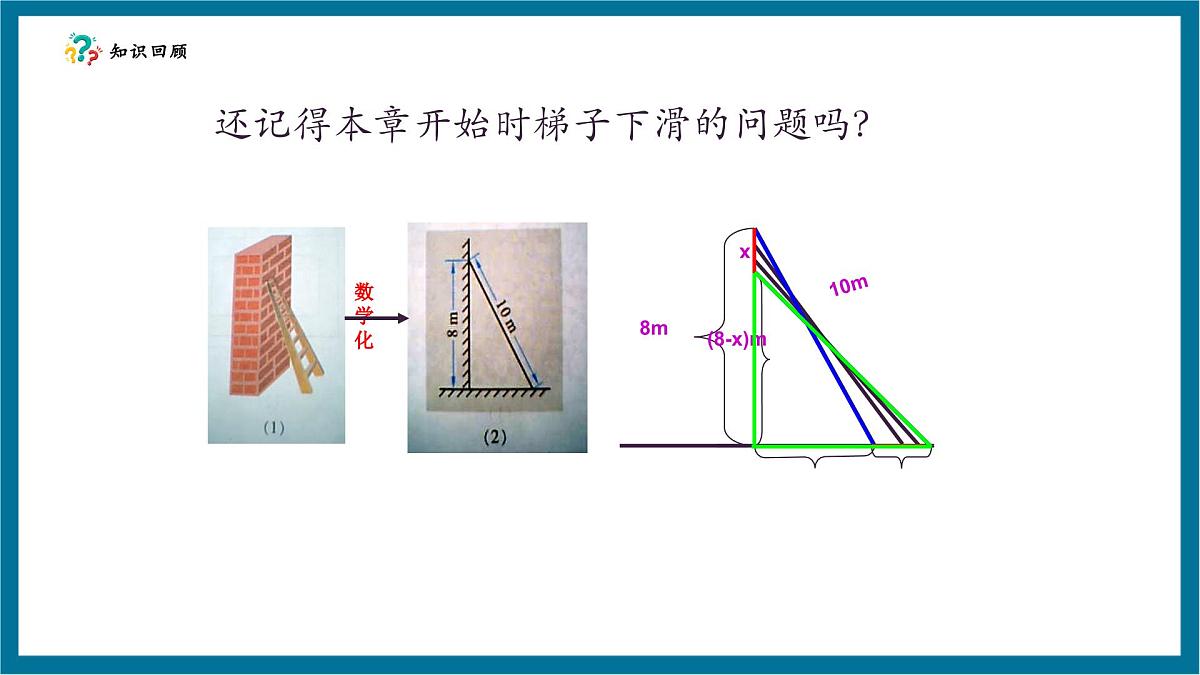 知识回顾

还记得本章开始时梯子下滑的问题吗?

(1)

数学化

8 m

10 m

(2)

x

10m

8m

(8-x)m